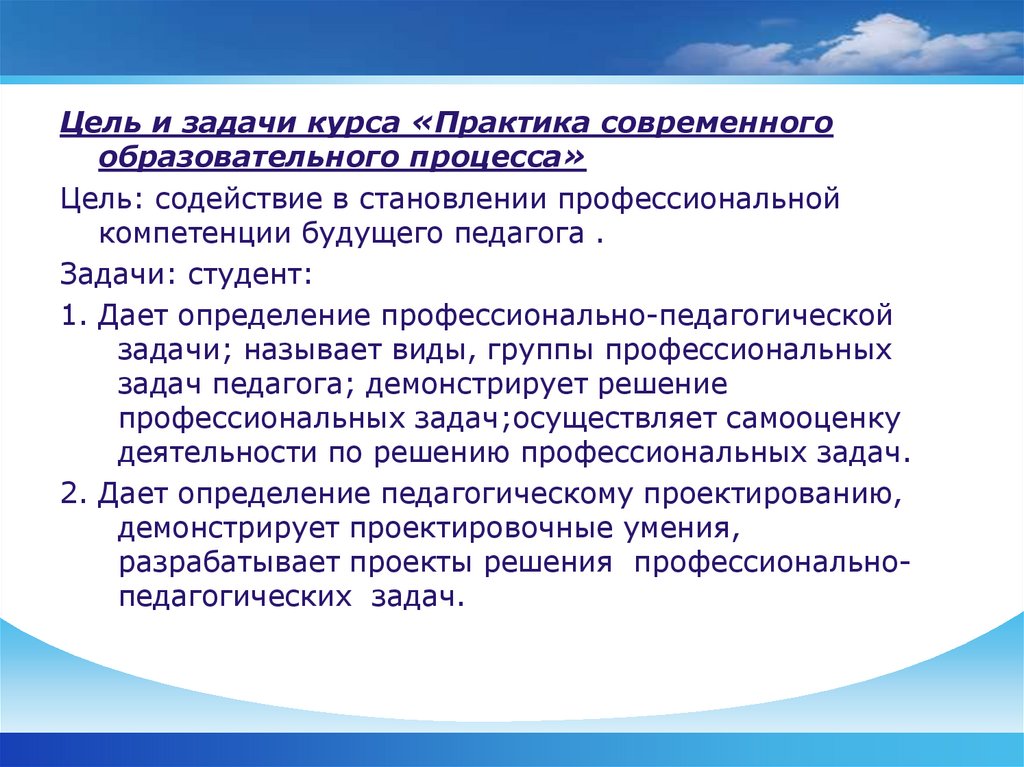 Цель и задачи курса «Практика современного образовательного процесса»

Цель: содействие в становлении профессиональной компетенции будущего педагога .

Задачи: студент:

1. Дает определение профессионально-педагогической задачи; называет виды, группы профессиональных задач педагога; демонстрирует решение профессиональных задач;осуществляет самооценку деятельности по решению профессиональных задач.

2. Дает определение педагогическому проектированию, демонстрирует проектировочные умения, разрабатывает проекты решения профессионально-педагогических задач.